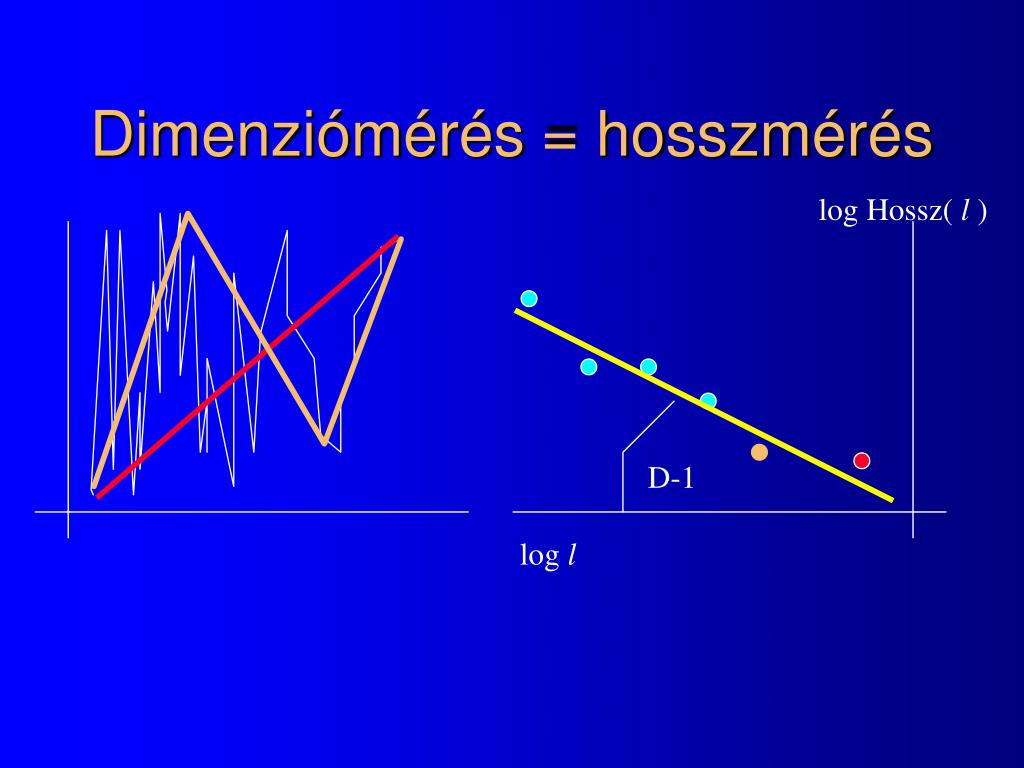 Dimenziómérés = hosszmérés

log Hossz( $l$ )

D-1

log $l$